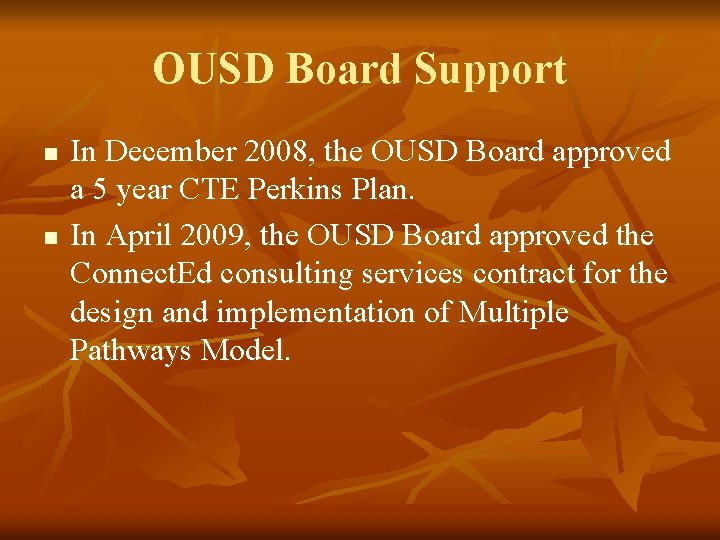 OUSD Board Support

- In December 2008, the OUSD Board approved a 5 year CTE Perkins Plan.
- In April 2009, the OUSD Board approved the ConnectEd consulting services contract for the design and implementation of Multiple Pathways Model.